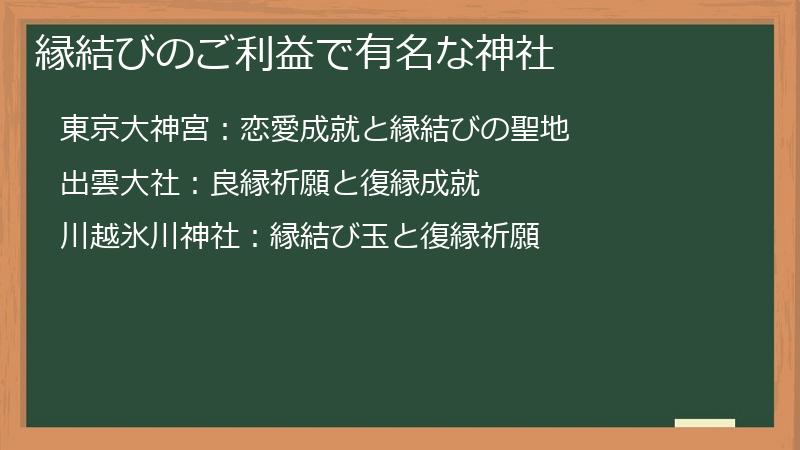 縁結びのご利益で有名な神社

東京大神宮：恋愛成就と縁結びの聖地

出雲大社：良縁祈願と復縁成就

川越氷川神社：縁結び玉と復縁祈願